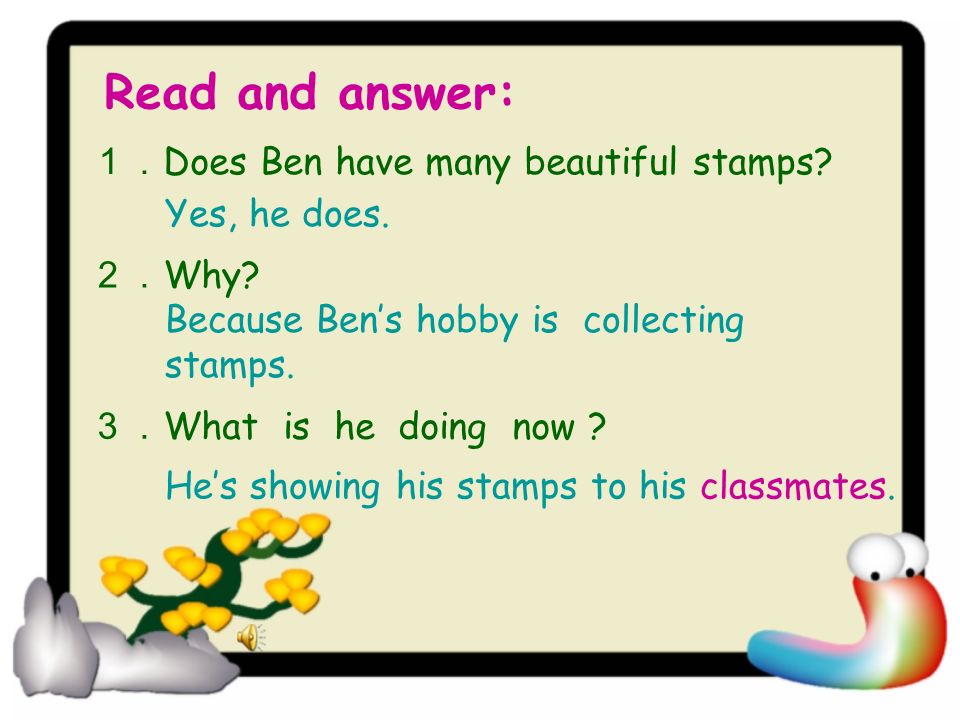 Read and answer:

1 . Does Ben have many beautiful stamps?
Yes, he does.

2 . Why?
Because Ben's hobby is collecting stamps.

3 . What is he doing now ?
He's showing his stamps to his classmates.